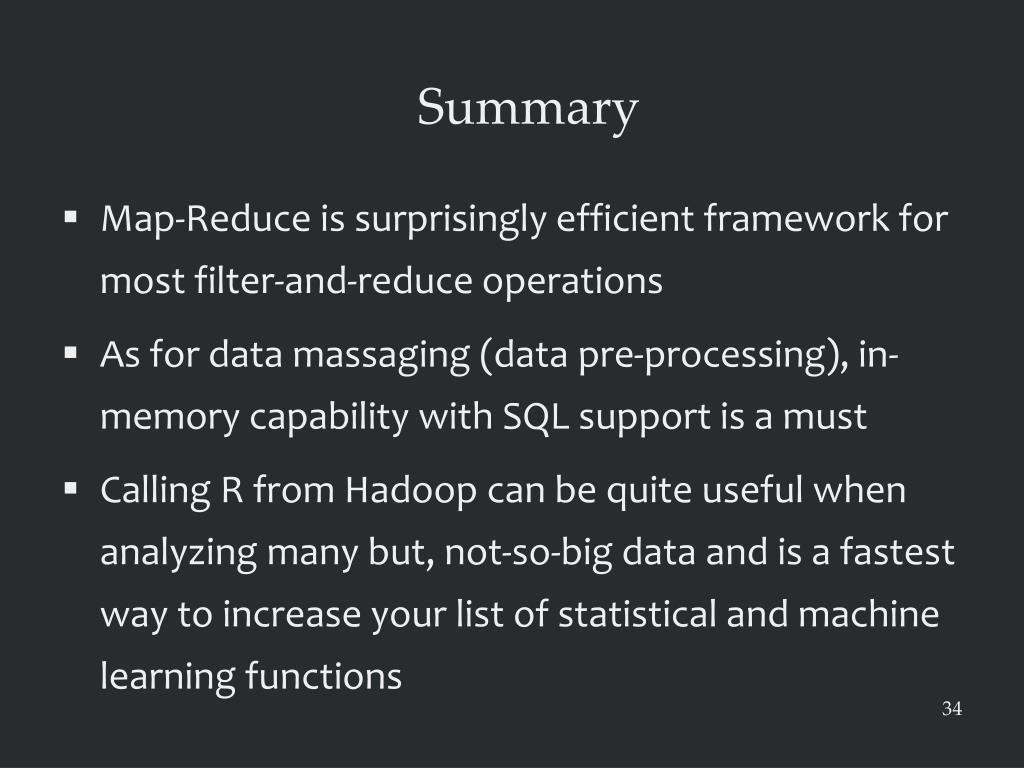 Summary

▪ Map-Reduce is surprisingly efficient framework for most filter-and-reduce operations

▪ As for data massaging (data pre-processing), in-memory capability with SQL support is a must

▪ Calling R from Hadoop can be quite useful when analyzing many but, not-so-big data and is a fastest way to increase your list of statistical and machine learning functions

34